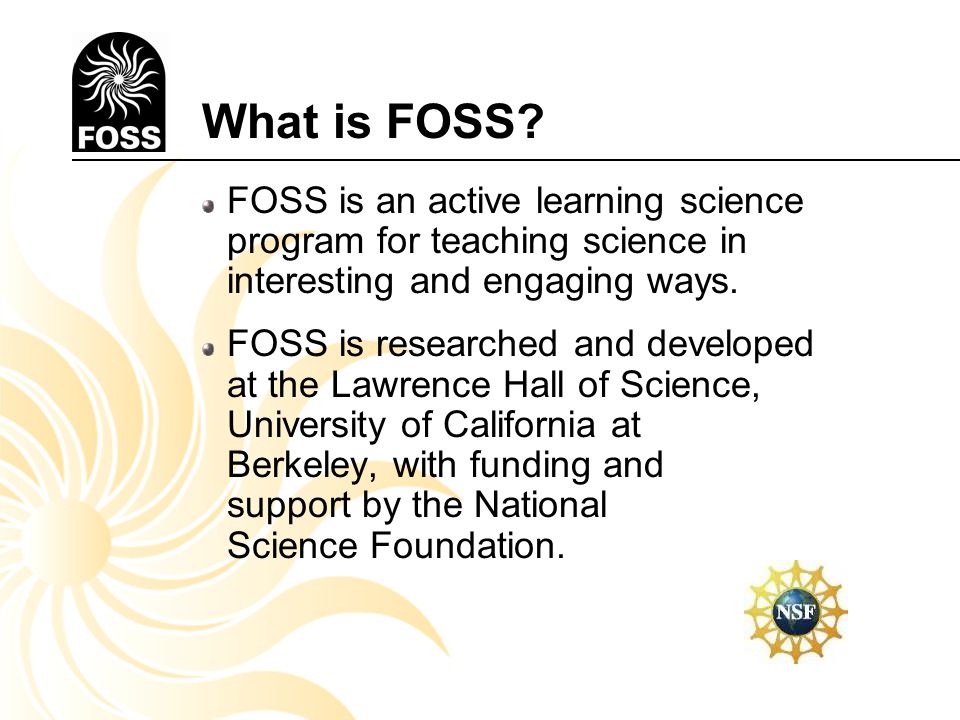 FOSS

What is FOSS?

FOSS is an active learning science program for teaching science in interesting and engaging ways.

FOSS is researched and developed at the Lawrence Hall of Science, University of California at Berkeley, with funding and support by the National Science Foundation.

NSF